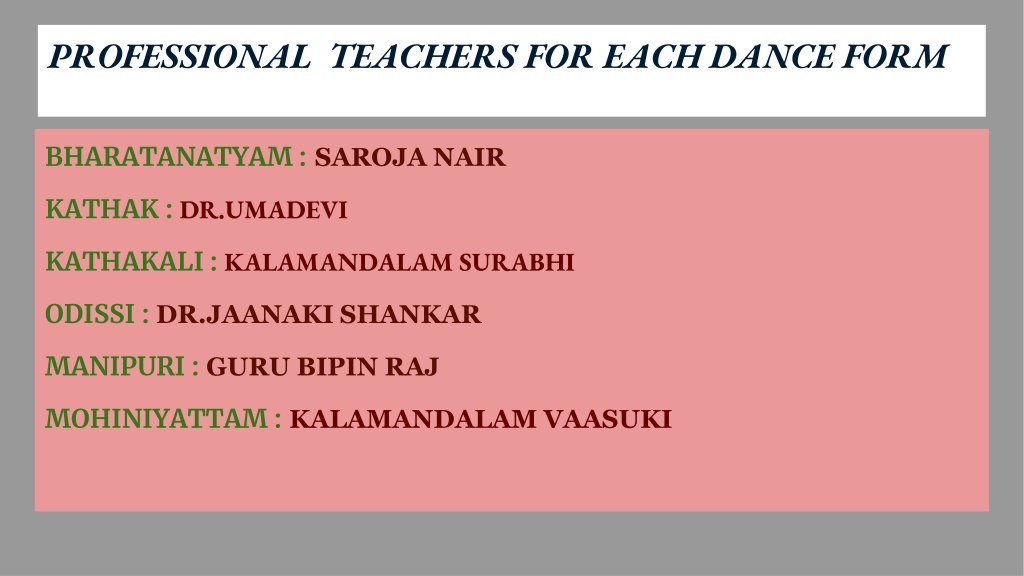 PROFESSIONAL TEACHERS FOR EACH DANCE FORM

BHARATANATYAM : SAROJA NAIR

KATHAK : DR.UMADEVI

KATHAKALI : KALAMANDALAM SURABHI

ODISSI : DR.JAANAKI SHANKAR

MANIPURI : GURU BIPIN RAJ

MOHINIYATTAM : KALAMANDALAM VAASUKI